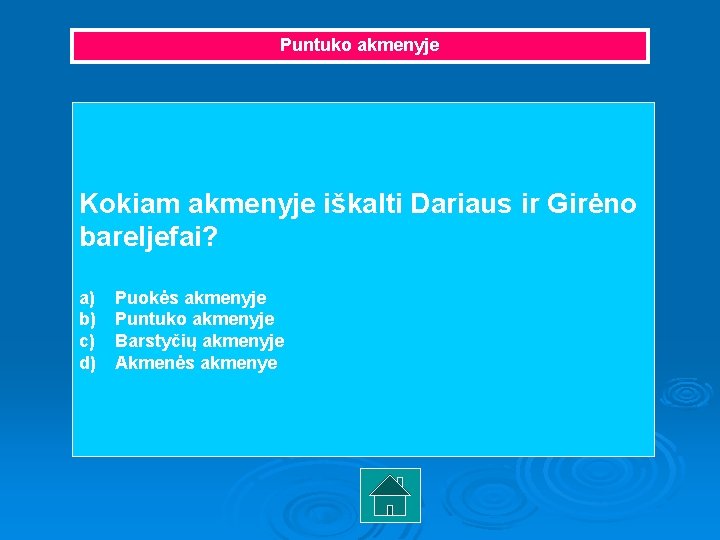 Puntuko akmenyje

Kokiam akmenyje iškalti Dariaus ir Girėno bareljefai?

a) Puokės akmenyje
b) Puntuko akmenyje
c) Barstyčių akmenyje
d) Akmenės akmenye